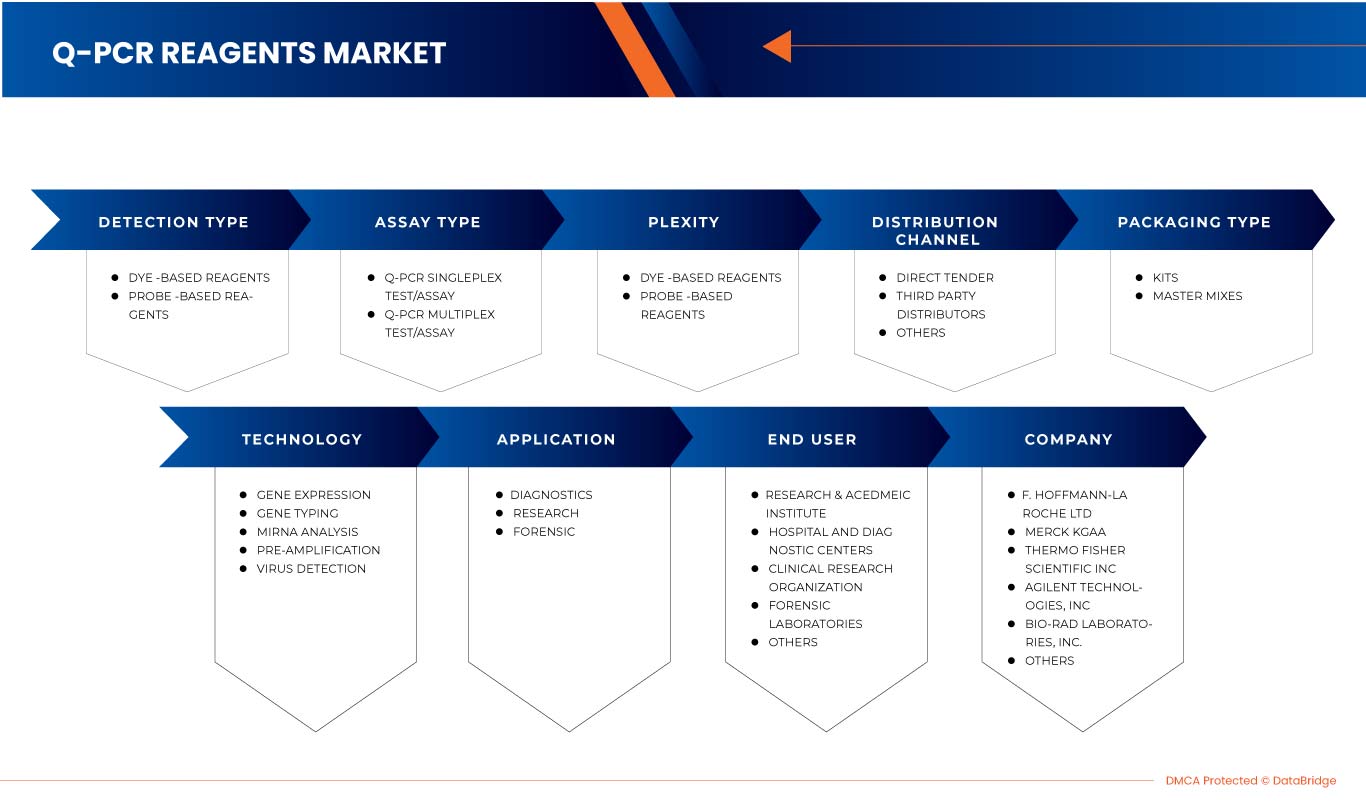 Q-PCR REAGENTS MARKET

DETECTION TYPE
- DYE -BASED REAGENTS
- PROBE -BASED REAGENTS

ASSAY TYPE
- Q-PCR SINGLEPLEX TEST/ASSAY
- Q-PCR MULTIPLEX TEST/ASSAY

PLEXITY
- DYE -BASED REAGENTS
- PROBE -BASED REAGENTS

DISTRIBUTION CHANNEL
- DIRECT TENDER
- THIRD PARTY DISTRIBUTORS
- OTHERS

PACKAGING TYPE
- KITS
- MASTER MIXES

TECHNOLOGY
- GENE EXPRESSION
- GENE TYPING
- MIRNA ANALYSIS
- PRE-AMPLIFICATION
- VIRUS DETECTION

APPLICATION
- DIAGNOSTICS
- RESEARCH
- FORENSIC

END USER
- RESEARCH & ACEDMEIC INSTITUTE
- HOSPITAL AND DIAG NOSTIC CENTERS
- CLINICAL RESEARCH ORGANIZATION
- FORENSIC LABORATORIES
- OTHERS

COMPANY
- F. HOFFMANN-LA ROCHE LTD
- MERCK KGAA
- THERMO FISHER SCIENTIFIC INC
- AGILENT TECHNOLOGIES, INC
- BIO-RAD LABORATORIES, INC.
- OTHERS

DMCA Protected © DataBridge